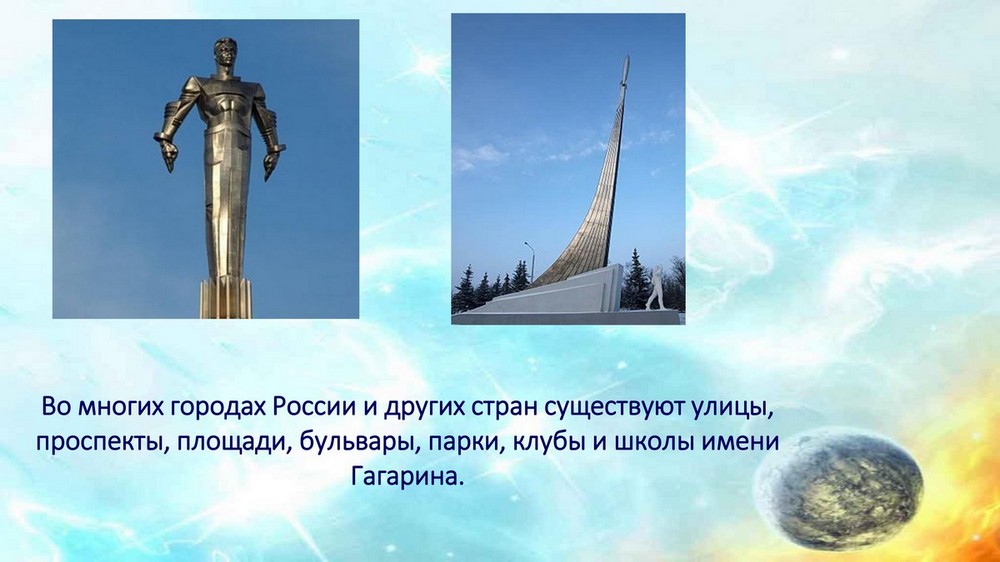 Во многих городах России и других стран существуют улицы, проспекты, площади, бульвары, парки, клубы и школы имени Гагарина.